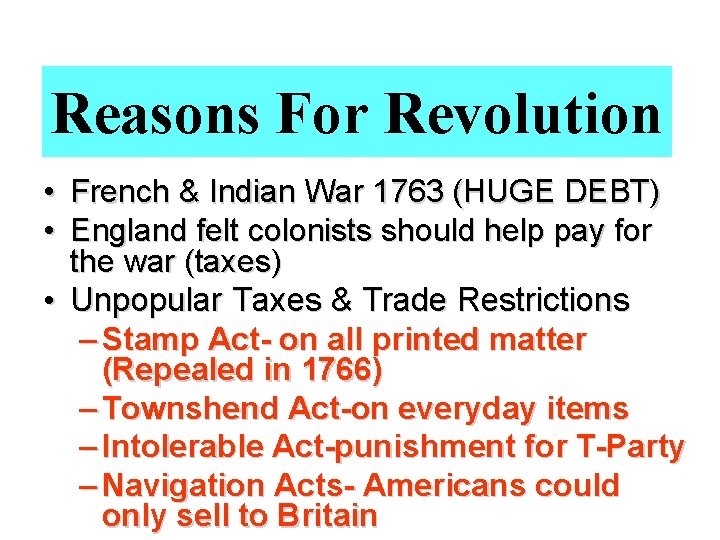 Reasons For Revolution

• French & Indian War 1763 (HUGE DEBT)
• England felt colonists should help pay for the war (taxes)
• Unpopular Taxes & Trade Restrictions
– Stamp Act- on all printed matter (Repealed in 1766)
– Townshend Act-on everyday items
– Intolerable Act-punishment for T-Party
– Navigation Acts- Americans could only sell to Britain